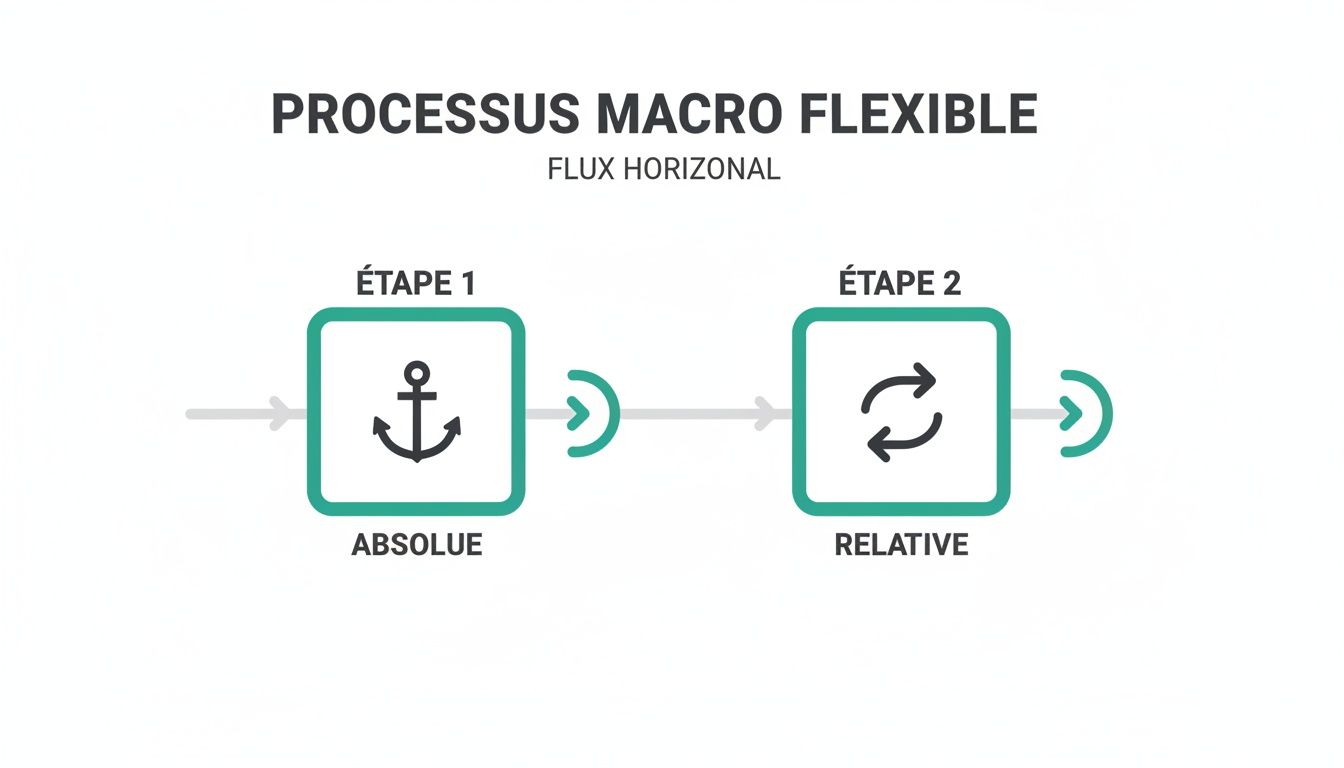 PROCESSUS MACRO FLEXIBLE

FLUX HORIZONAL

ÉTAPE 1

ABSOLUE

ÉTAPE 2

RELATIVE